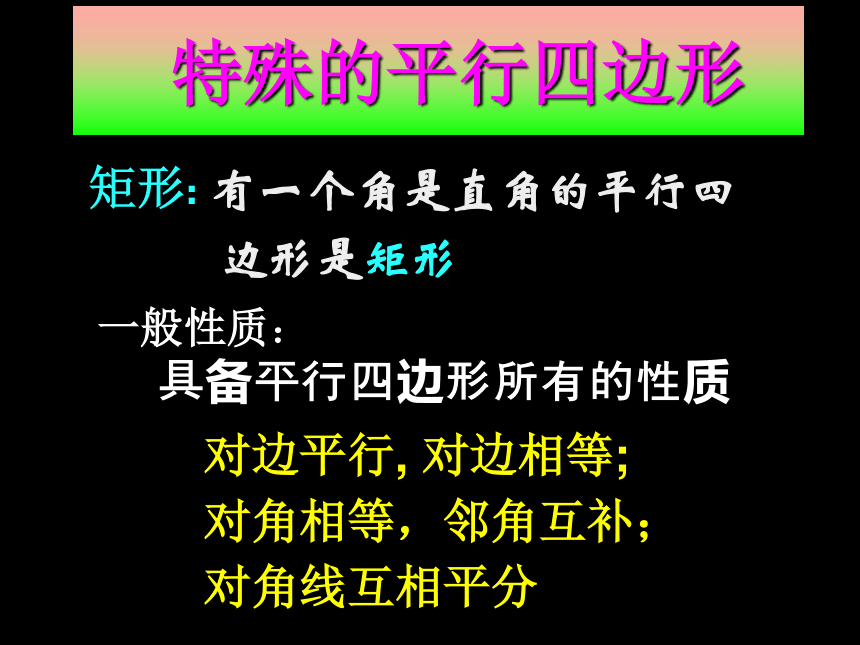 特殊的平行四边形

矩形: 有一个角是直角的平行四边形是矩形

一般性质:

具备平行四边形所有的性质

对边平行, 对边相等;

对角相等，邻角互补;

对角线互相平分